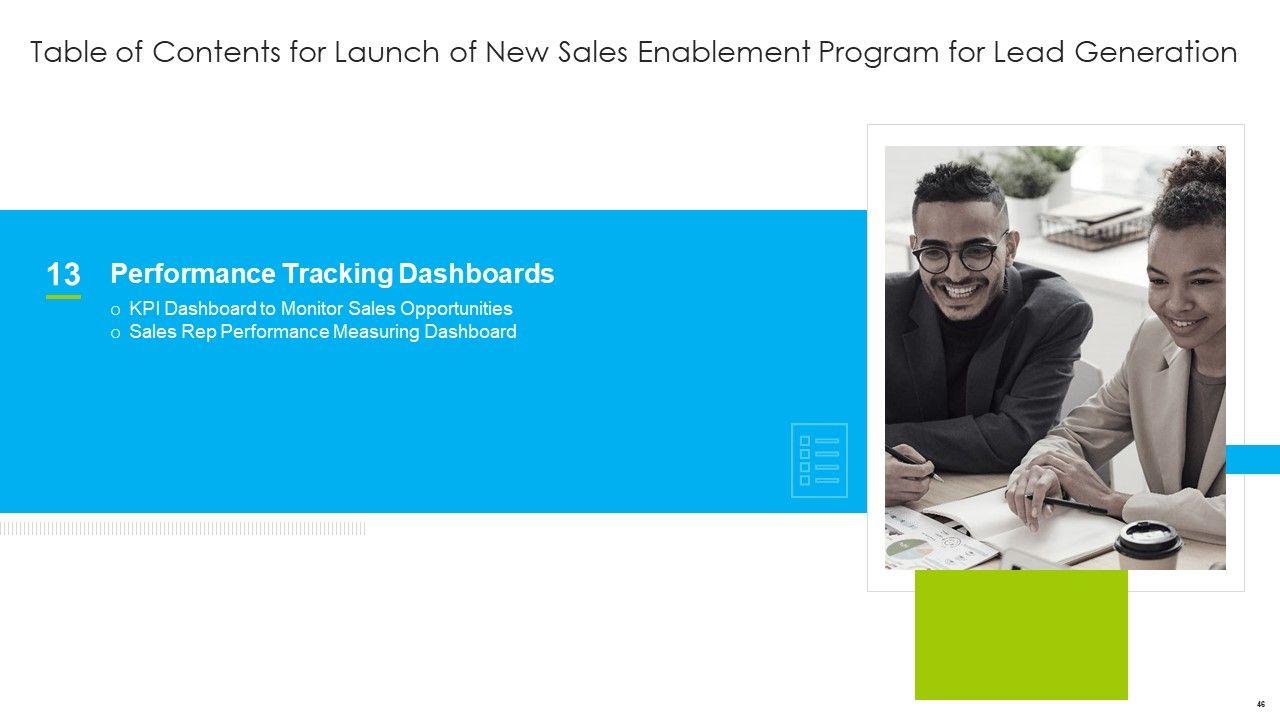 Table of Contents for Launch of New Sales Enablement Program for Lead Generation

13

Performance Tracking Dashboards

o KPI Dashboard to Monitor Sales Opportunities
o Sales Rep Performance Measuring Dashboard

46